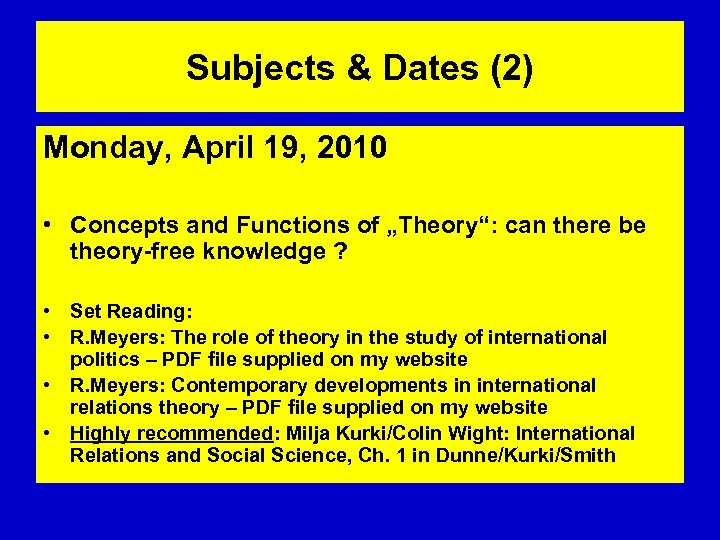 Subjects & Dates (2)

Monday, April 19, 2010

• Concepts and Functions of „Theory“: can there be theory-free knowledge ?

• Set Reading:
• R.Meyers: The role of theory in the study of international politics – PDF file supplied on my website
• R.Meyers: Contemporary developments in international relations theory – PDF file supplied on my website
• Highly recommended: Milja Kurki/Colin Wight: International Relations and Social Science, Ch. 1 in Dunne/Kurki/Smith